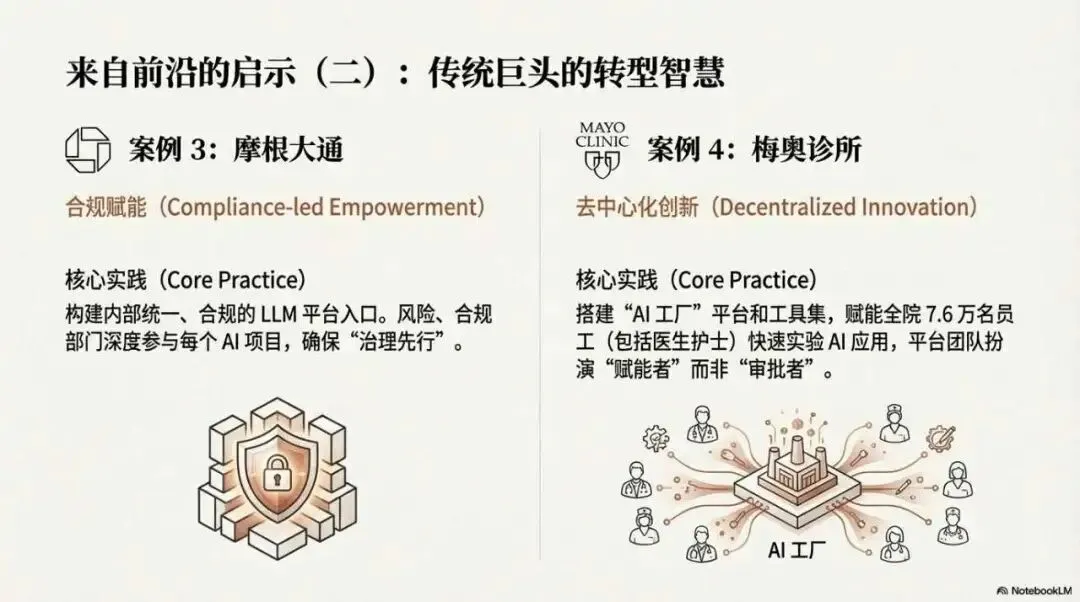 来自前沿的启示（二）：传统巨头的转型智慧

案例 3：摩根大通

合规赋能（Compliance-led Empowerment）

核心实践（Core Practice）
构建内部统一、合规的 LLM 平台入口。风险、合规部门深度参与每个 AI 项目，确保“治理先行”。

MAYO CLINIC

案例 4：梅奥诊所

去中心化创新（Decentralized Innovation）

核心实践（Core Practice）
搭建“AI 工厂”平台和工具集，赋能全院 7.6 万名员工（包括医生护士）快速实验 AI 应用，平台团队扮演“赋能者”而非“审批者”。

AI 工厂

NotebookLM